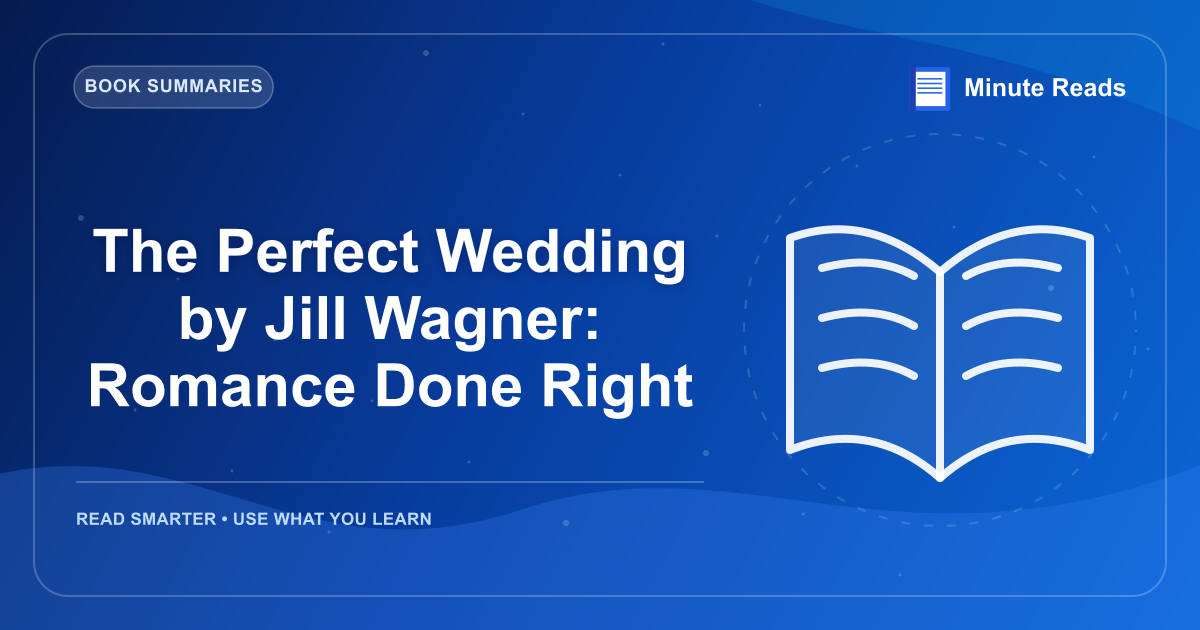 BOOK SUMMARIES

Minute Reads

The Perfect Wedding by Jill Wagner: Romance Done Right

READ SMARTER • USE WHAT YOU LEARN